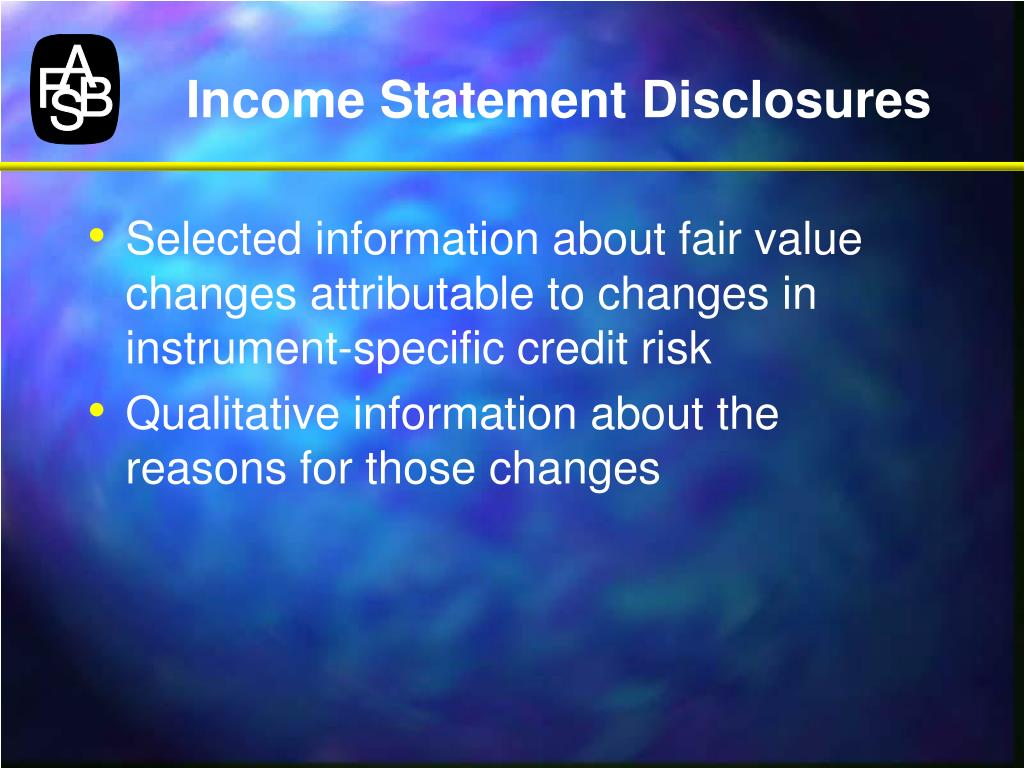 FASB

Income Statement Disclosures

• Selected information about fair value changes attributable to changes in instrument-specific credit risk
• Qualitative information about the reasons for those changes